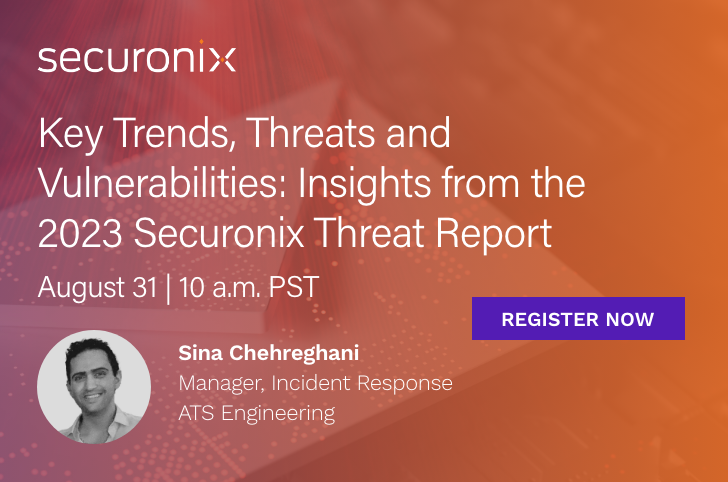 securonix

Key Trends, Threats and Vulnerabilities: Insights from the 2023 Securonix Threat Report

August 31 | 10 a.m. PST

REGISTER NOW

Sina Chehreghani
Manager, Incident Response
ATS Engineering